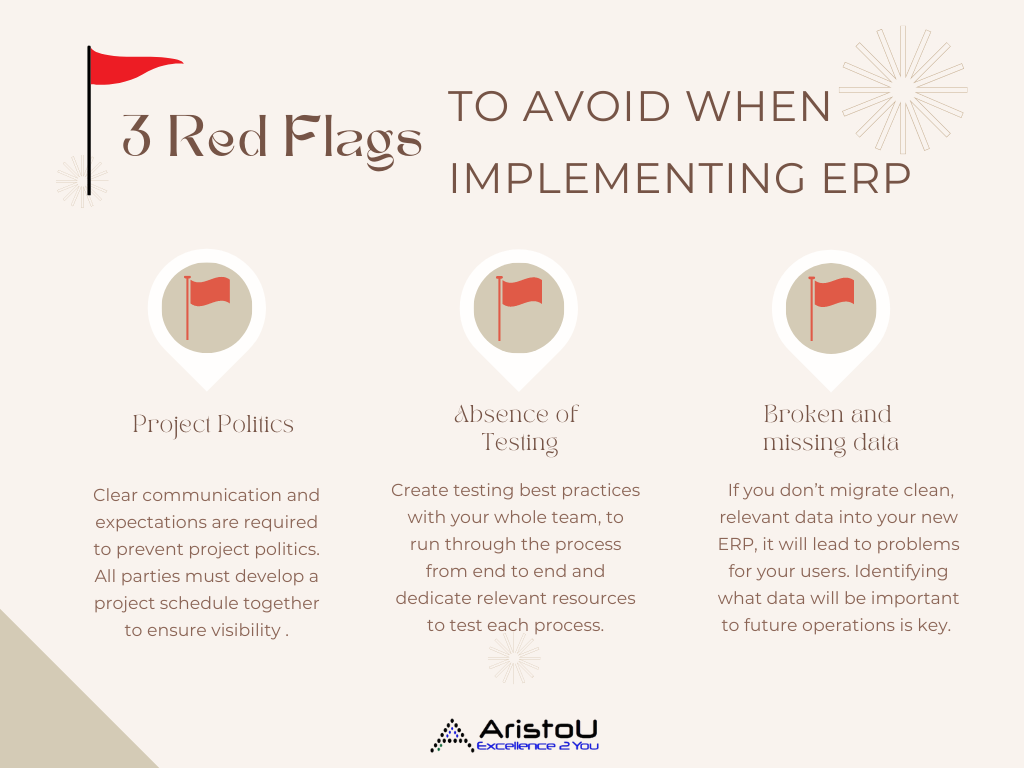 3 Red Flags TO AVOID WHEN IMPLEMENTING ERP

Project Politics

Clear communication and expectations are required to prevent project politics. All parties must develop a project schedule together to ensure visibility .

Absence of Testing

Create testing best practices with your whole team, to run through the process from end to end and dedicate relevant resources to test each process.

Broken and missing data

If you don't migrate clean, relevant data into your new ERP, it will lead to problems for your users. Identifying what data will be important to future operations is key.

AristoU
Excellence 2 You